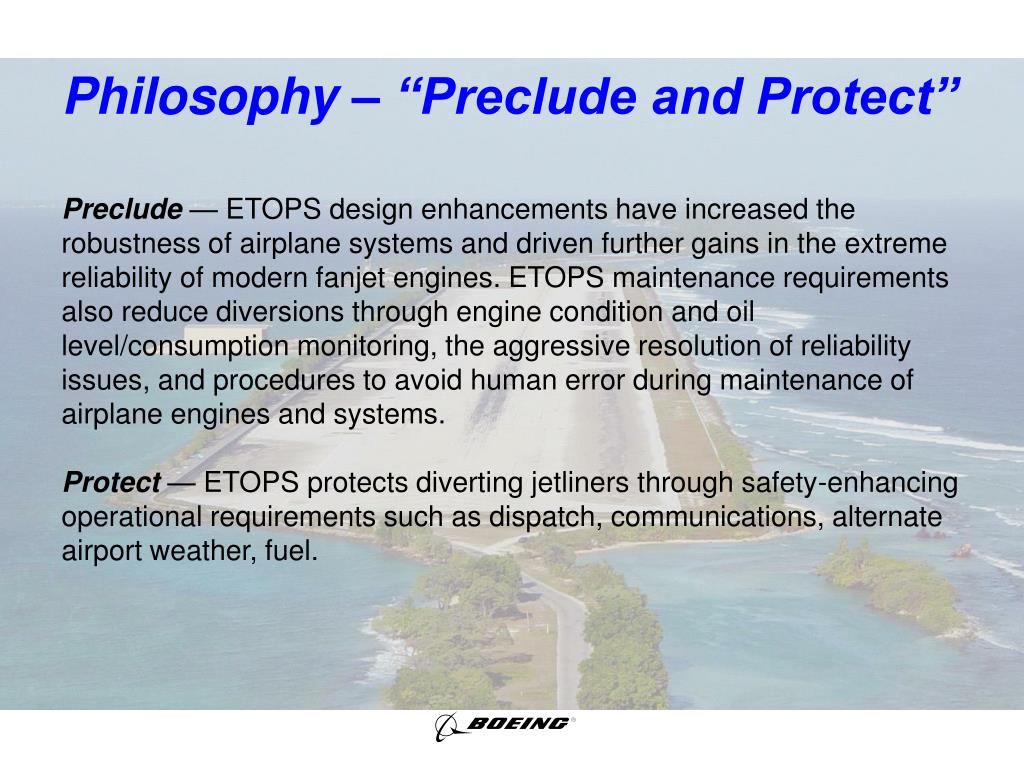 Philosophy – “Preclude and Protect”

Preclude — ETOPS design enhancements have increased the robustness of airplane systems and driven further gains in the extreme reliability of modern fanjet engines. ETOPS maintenance requirements also reduce diversions through engine condition and oil level/consumption monitoring, the aggressive resolution of reliability issues, and procedures to avoid human error during maintenance of airplane engines and systems.

Protect — ETOPS protects diverting jetliners through safety-enhancing operational requirements such as dispatch, communications, alternate airport weather, fuel.

BOEING